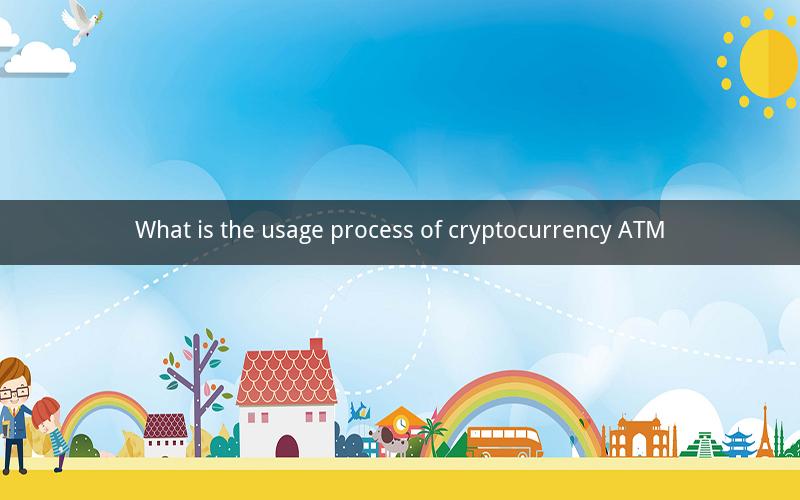 What is the usage process of cryptocurrency ATM